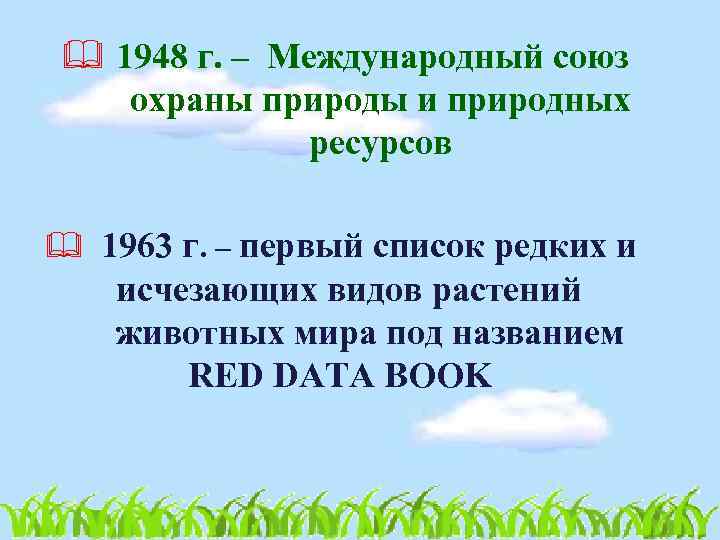 1948 г. – Международный союз охраны природы и природных ресурсов

1963 г. – первый список редких и исчезающих видов растений животных мира под названием RED DATA BOOK